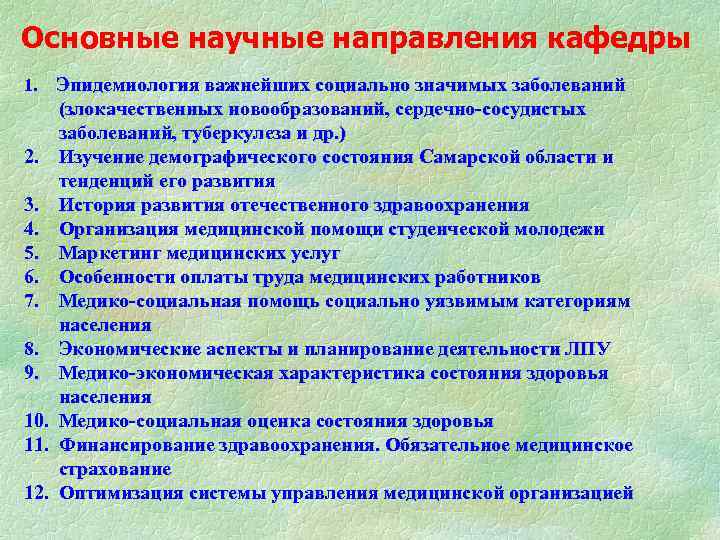 Основные научные направления кафедры

1. Эпидемиология важнейших социально значимых заболеваний (злокачественных новообразований, сердечно-сосудистых заболеваний, туберкулеза и др.)
2. Изучение демографического состояния Самарской области и тенденций его развития
3. История развития отечественного здравоохранения
4. Организация медицинской помощи студенческой молодежи
5. Маркетинг медицинских услуг
6. Особенности оплаты труда медицинских работников
7. Медико-социальная помощь социально уязвимым категориям населения
8. Экономические аспекты и планирование деятельности ЛПУ
9. Медико-экономическая характеристика состояния здоровья населения
10. Медико-социальная оценка состояния здоровья
11. Финансирование здравоохранения. Обязательное медицинское страхование
12. Оптимизация системы управления медицинской организацией